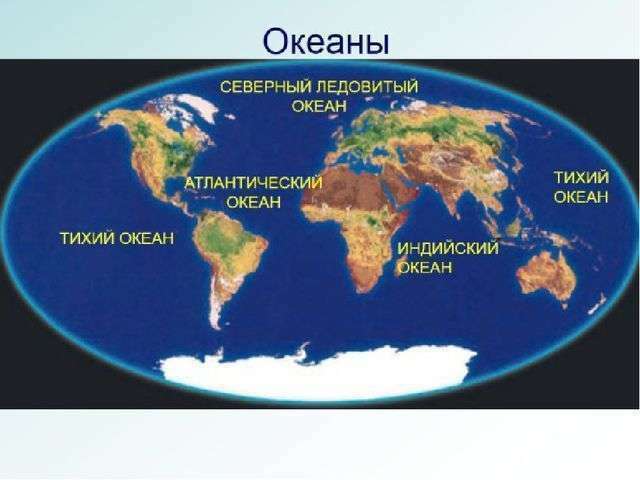 Океаны

СЕВЕРНЫЙ ЛЕДОВИТЫЙ ОКЕАН

АТЛАНТИЧЕСКИЙ ОКЕАН

ТИХИЙ ОКЕАН

ТИХИЙ ОКЕАН

ИНДИЙСКИЙ ОКЕАН